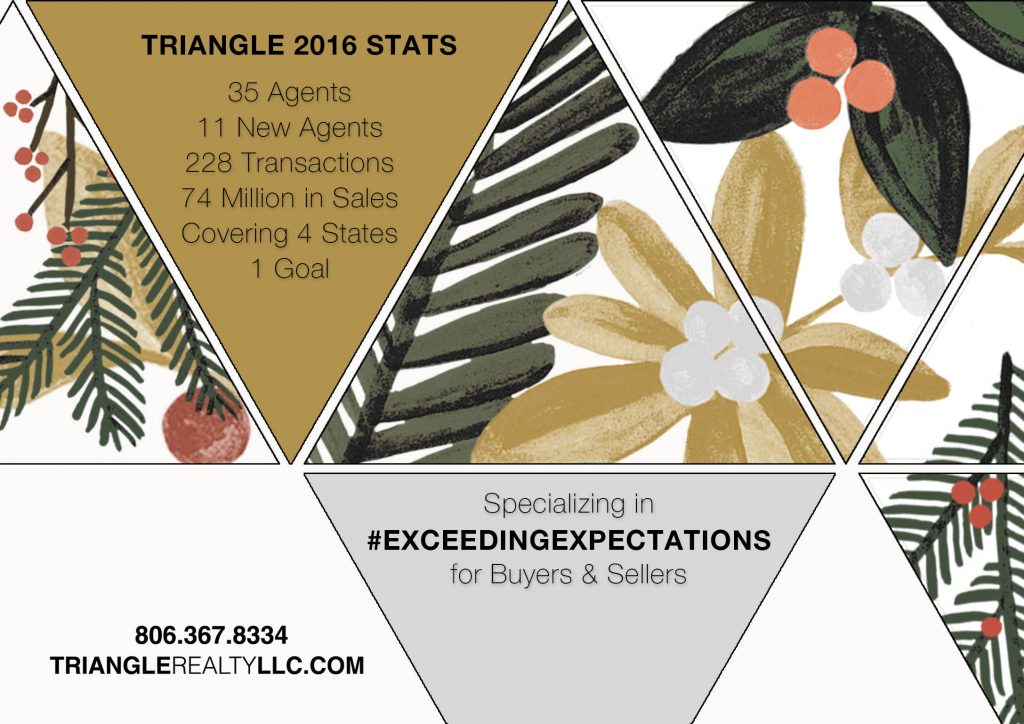 TRIANGLE 2016 STATS

35 Agents
11 New Agents
228 Transactions
74 Million in Sales
Covering 4 States
1 Goal

Specializing in
#EXCEEDINGEXPECTATIONS
for Buyers & Sellers

806.367.8334
TRIANGLEREALTYLLC.COM